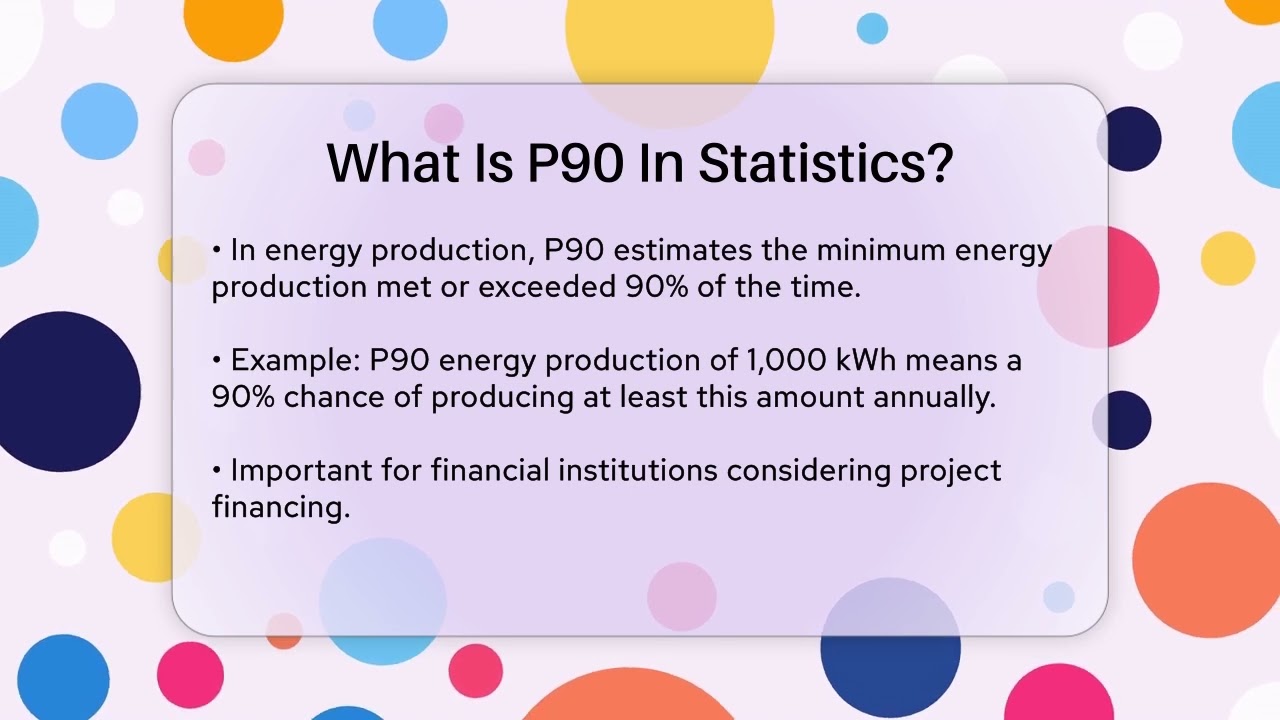 What Is P90 In Statistics?

• In energy production, P90 estimates the minimum energy production met or exceeded 90% of the time.

• Example: P90 energy production of 1,000 kWh means a 90% chance of producing at least this amount annually.

• Important for financial institutions considering project financing.